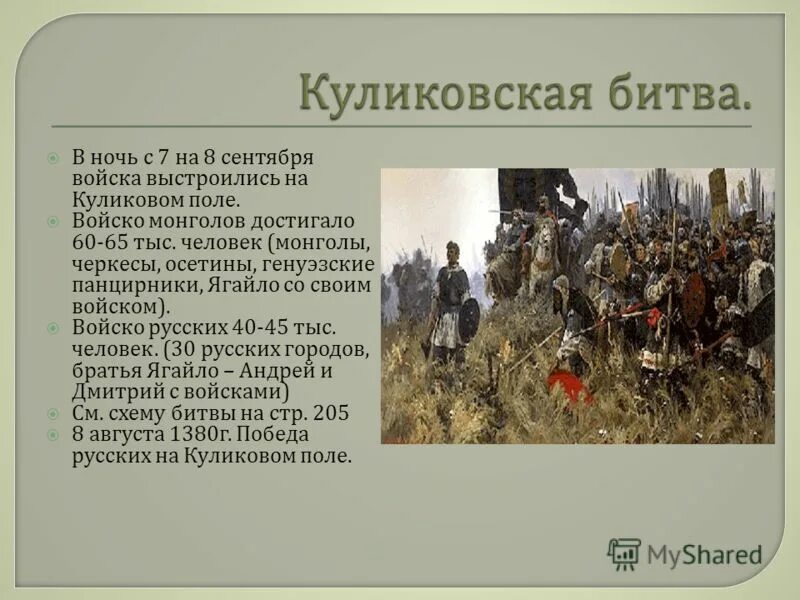 Куликовская битва.

В ночь с 7 на 8 сентября войска выстроились на Куликовом поле.

Войско монголов достигало 60-65 тыс. человек (монголы, черкесы, осетины, генуэзские панцирники, Ягайло со своим войском).

Войско русских 40-45 тыс. человек. (30 русских городов, братья Ягайло – Андрей и Дмитрий с войсками)

См. схему битвы на стр. 205

8 августа 1380г. Победа русских на Куликовом поле.

MyShared